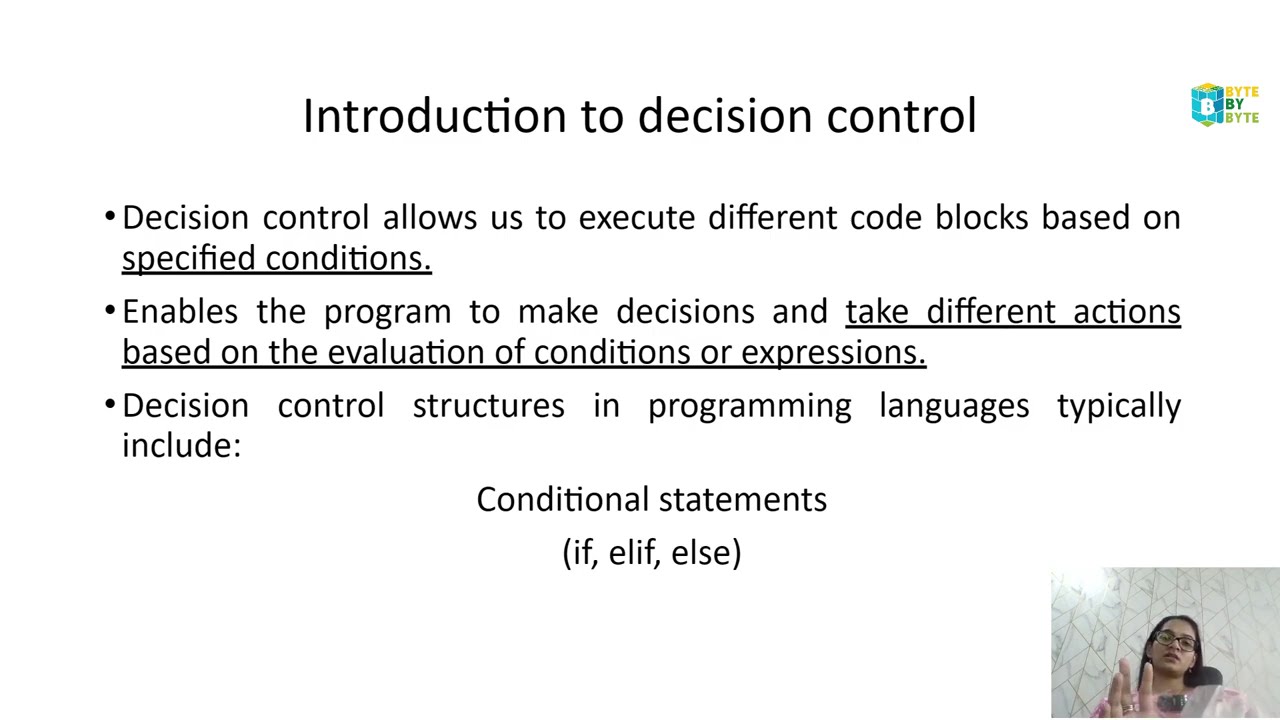 Introduction to decision control

BYTE BY BYTE

• Decision control allows us to execute different code blocks based on specified conditions.

• Enables the program to make decisions and take different actions based on the evaluation of conditions or expressions.

• Decision control structures in programming languages typically include:

Conditional statements

(if, elif, else)